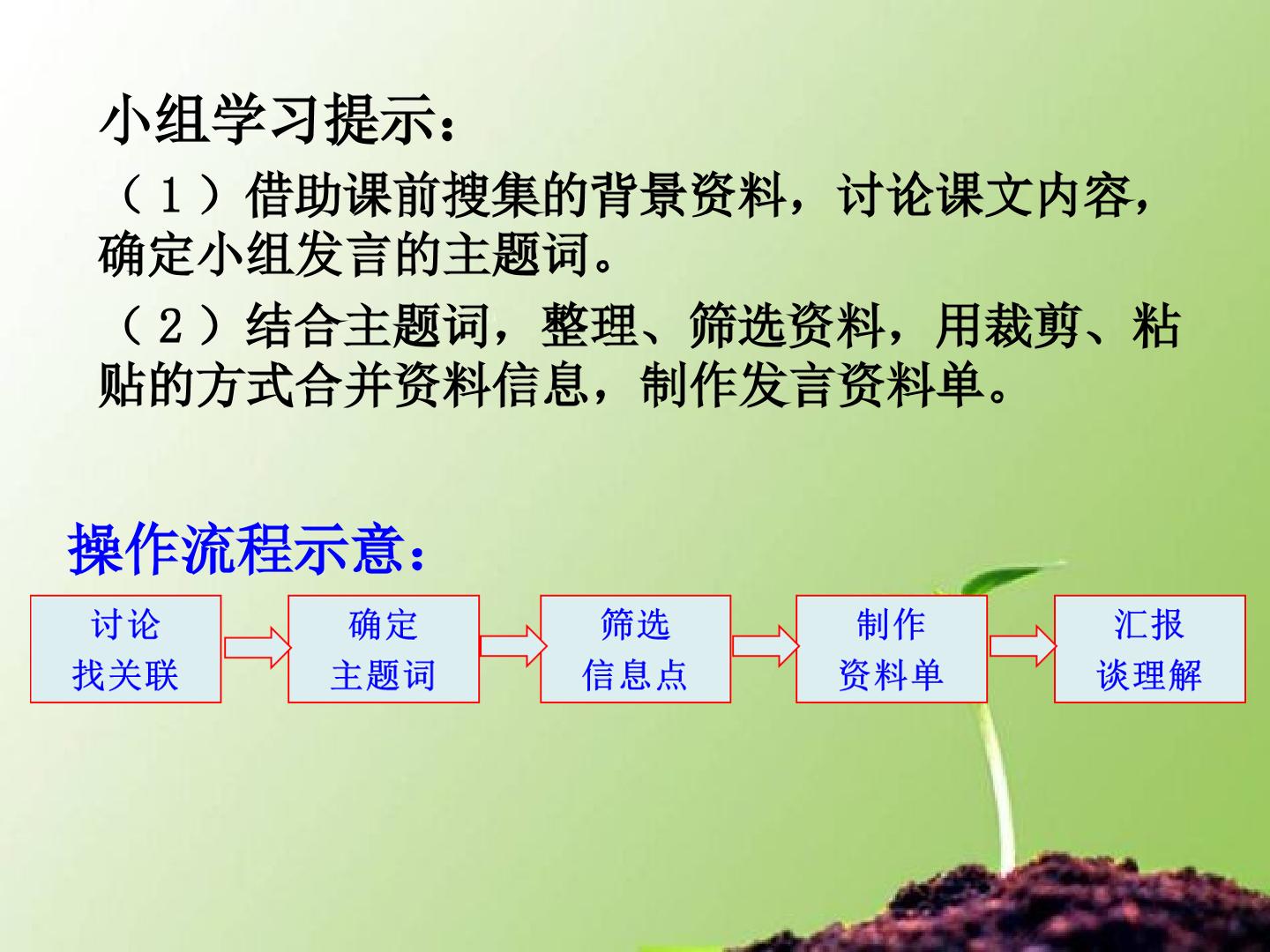 小组学习提示：

（1）借助课前搜集的背景资料，讨论课文内容，确定小组发言的主题词。

（2）结合主题词，整理、筛选资料，用裁剪、粘贴的方式合并资料信息，制作发言资料单。

操作流程示意：

讨论
找关联

确定
主题词

筛选
信息点

制作
资料单

汇报
谈理解